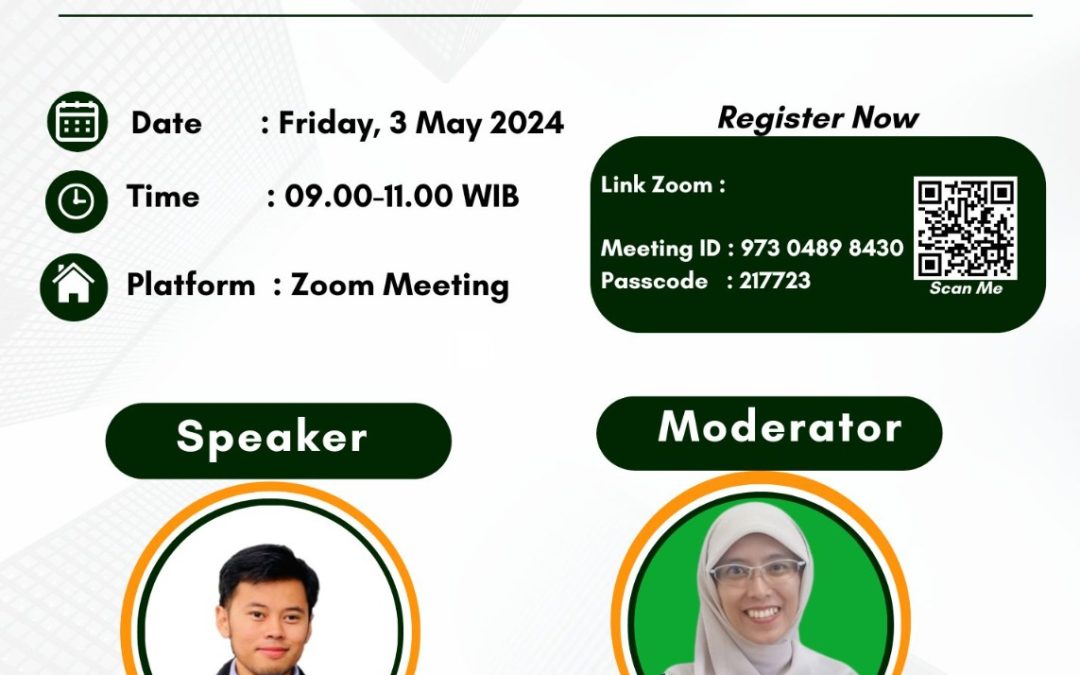 Date : Friday, 3 May 2024

Time : 09.00-11.00 WIB

Platform : Zoom Meeting

Register Now

Link Zoom :

Meeting ID : 973 0489 8430
Passcode : 217723

Scan Me

Speaker

Moderator